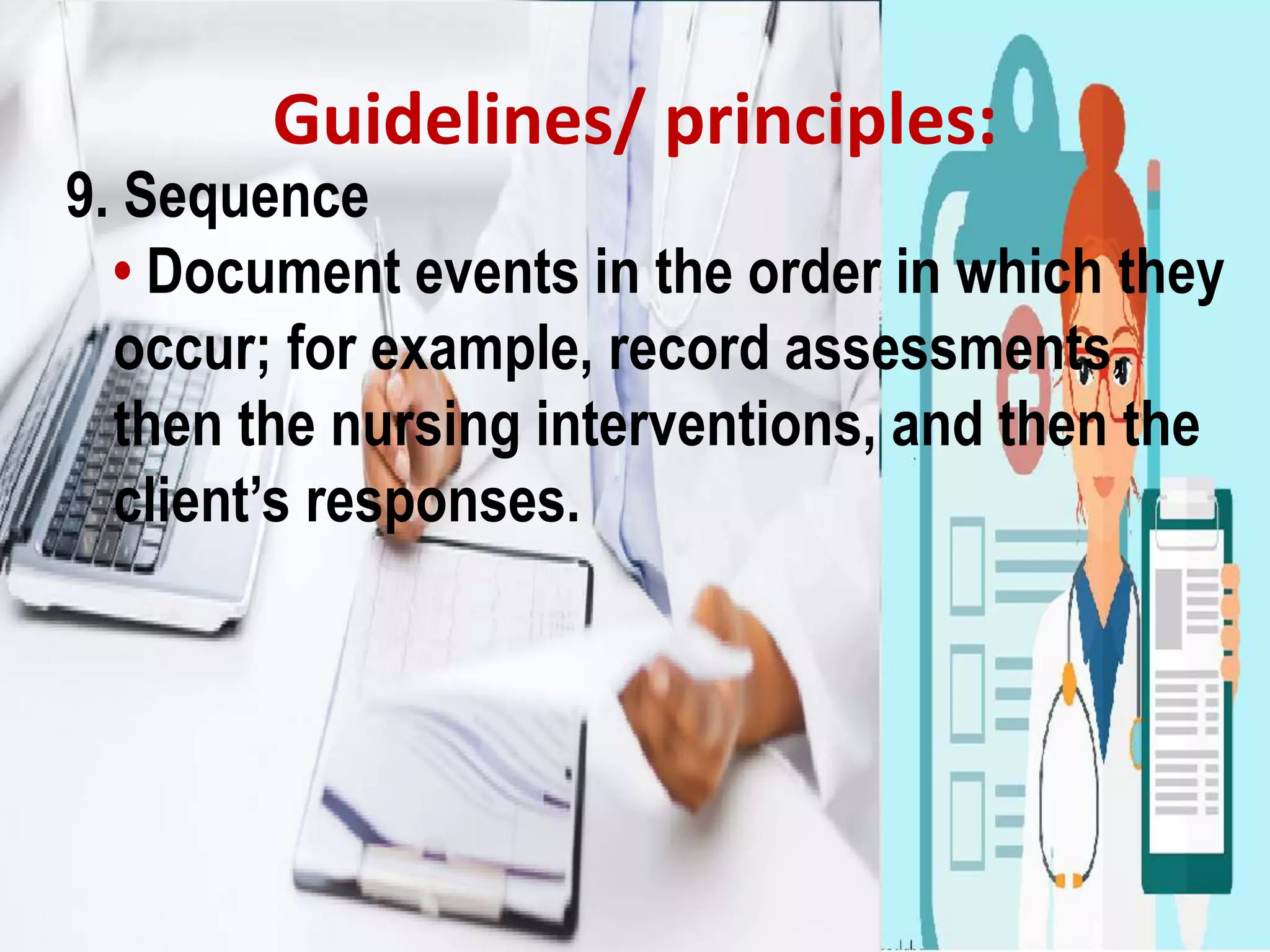 Guidelines/ principles:

9. Sequence

• Document events in the order in which they occur; for example, record assessments, then the nursing interventions, and then the client's responses.